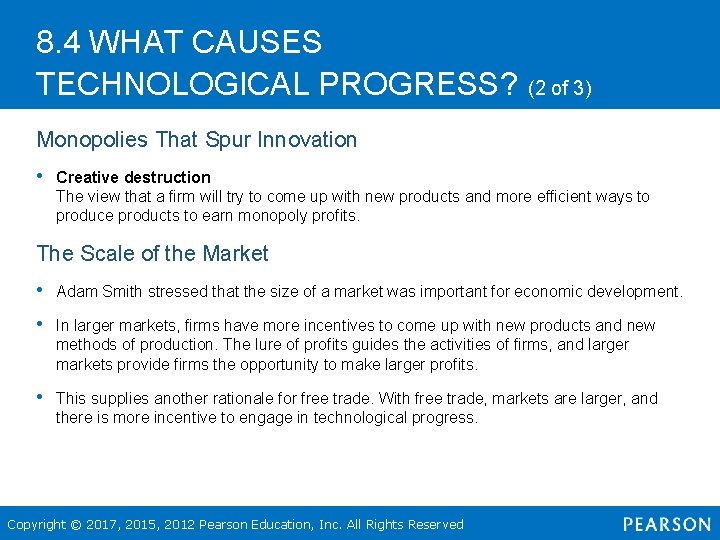 8.4 WHAT CAUSES TECHNOLOGICAL PROGRESS? (2 of 3)

Monopolies That Spur Innovation

• Creative destruction
The view that a firm will try to come up with new products and more efficient ways to produce products to earn monopoly profits.

The Scale of the Market

• Adam Smith stressed that the size of a market was important for economic development.

• In larger markets, firms have more incentives to come up with new products and new methods of production. The lure of profits guides the activities of firms, and larger markets provide firms the opportunity to make larger profits.

• This supplies another rationale for free trade. With free trade, markets are larger, and there is more incentive to engage in technological progress.

Copyright © 2017, 2015, 2012 Pearson Education, Inc. All Rights Reserved

PEARSON